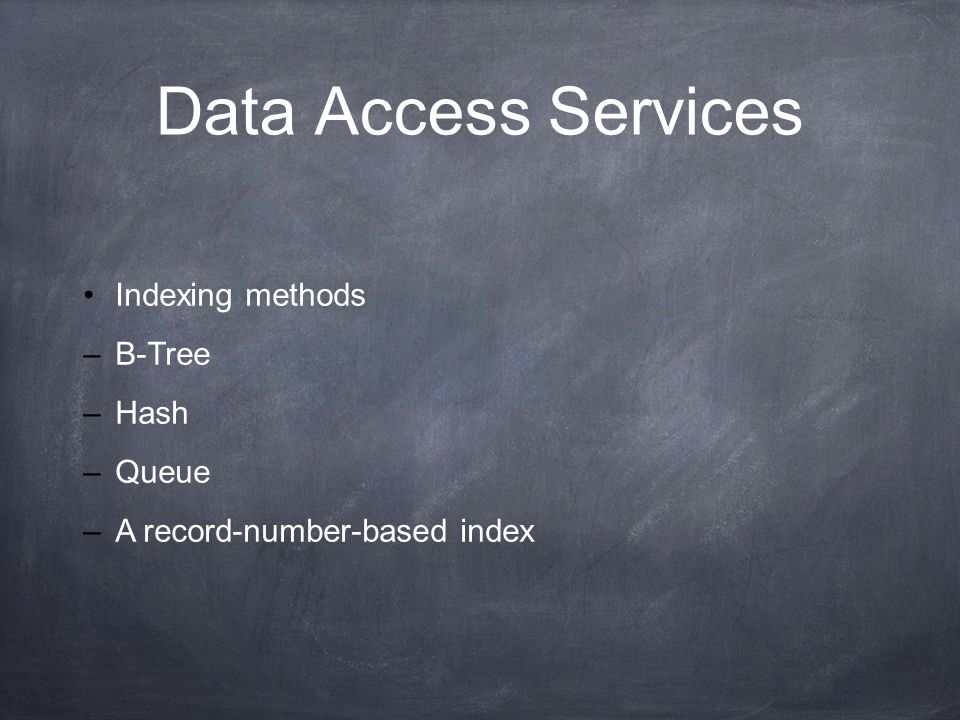 Data Access Services

• Indexing methods
– B-Tree
– Hash
– Queue
– A record-number-based index